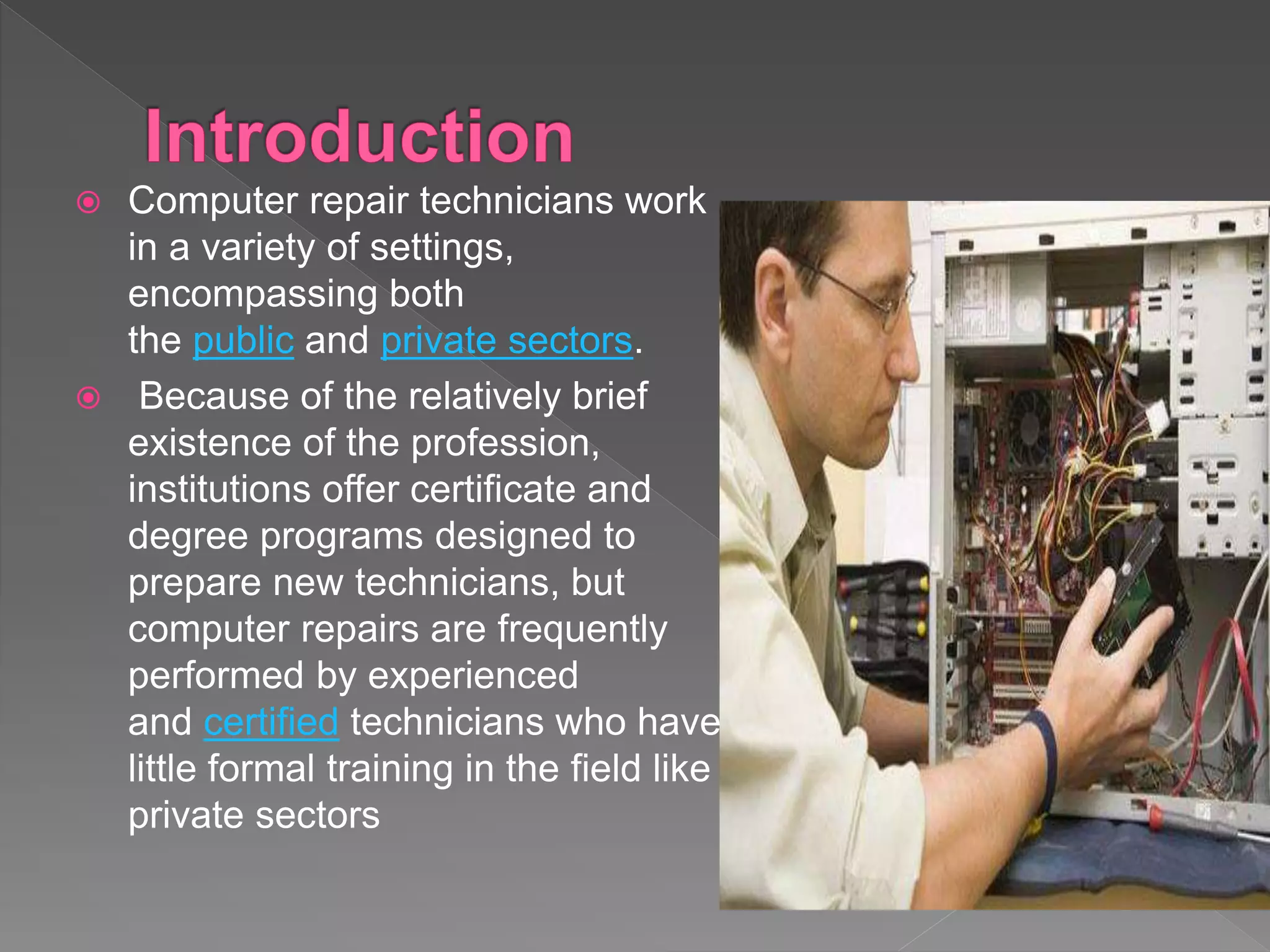 Introduction

Computer repair technicians work in a variety of settings, encompassing both the public and private sectors.

Because of the relatively brief existence of the profession, institutions offer certificate and degree programs designed to prepare new technicians, but computer repairs are frequently performed by experienced and certified technicians who have little formal training in the field like private sectors